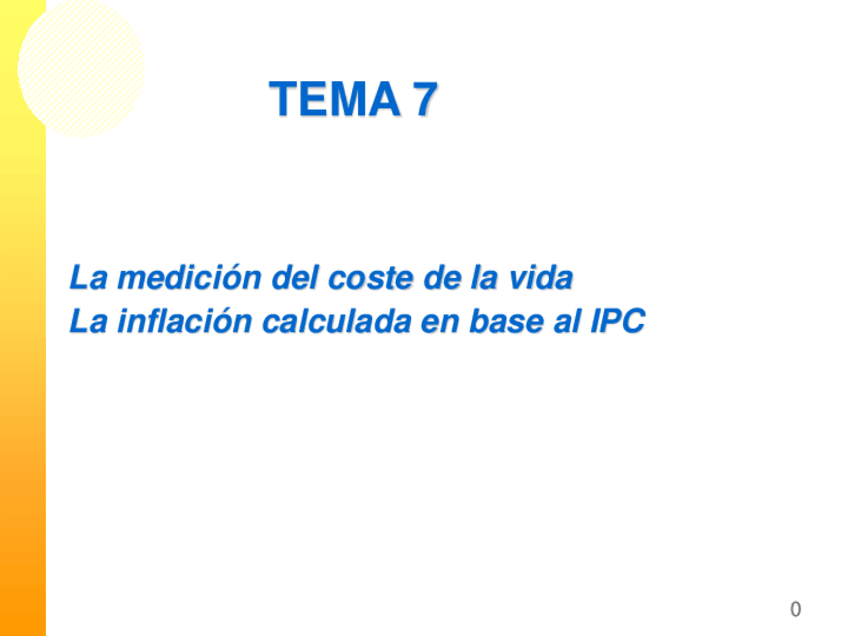 TEMA 7

La medición del coste de la vida
La inflación calculada en base al IPC

0